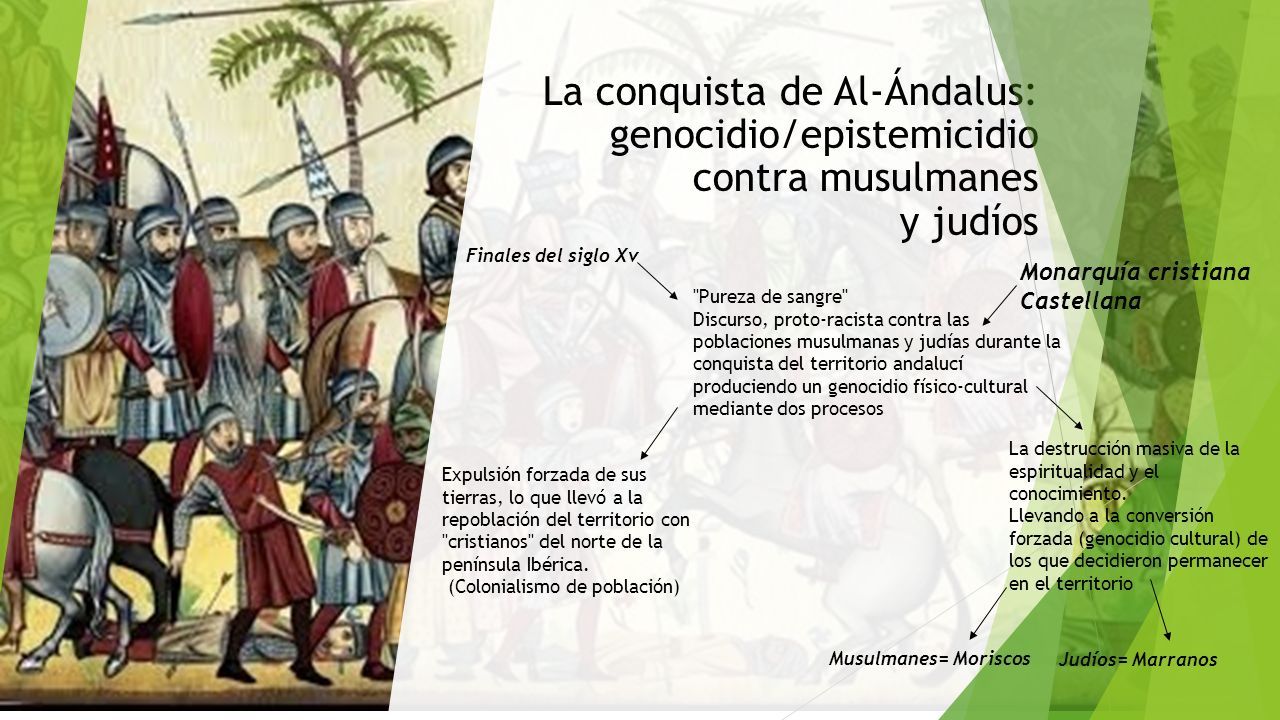 La conquista de Al-Ándalus: genocidio/epistemicidio contra musulmanes y judíos

Finales del siglo Xv

Monarquía cristiana Castellana

"Pureza de sangre"
Discurso, proto-racista contra las poblaciones musulmanas y judías durante la conquista del territorio andalucí produciendo un genocidio físico-cultural mediante dos procesos

Expulsión forzada de sus tierras, lo que llevó a la repoblación del territorio con "cristianos" del norte de la península Ibérica.
(Colonialismo de población)

La destrucción masiva de la espiritualidad y el conocimiento.
Llevando a la conversión forzada (genocidio cultural) de los que decidieron permanecer en el territorio

Musulmanes= Moriscos

Judíos= Marranos